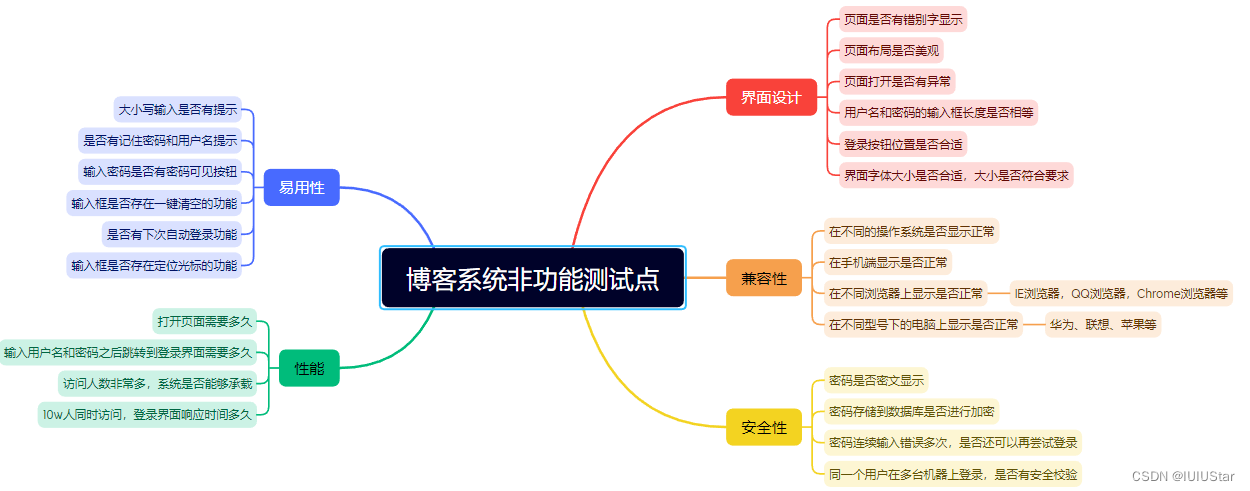 博客系统非功能测试点

界面设计
页面是否有错别字显示
页面布局是否美观
页面打开是否有异常
用户名和密码的输入框长度是否相等
登录按钮位置是否合适
界面字体大小是否合适，大小是否符合要求

兼容性
在不同的操作系统是否显示正常
在手机端显示是否正常
在不同浏览器上显示是否正常
IE浏览器，QQ浏览器，Chrome浏览器等
在不同型号下的电脑上显示是否正常
华为、联想、苹果等

安全性
密码是否密文显示
密码存储到数据库是否进行加密
密码连续输入错误多次，是否还可以再尝试登录
同一个用户在多台机器上登录，是否有安全校验

易用性
大小写输入是否有提示
是否有记住密码和用户名提示
输入密码是否有密码可见按钮
输入框是否存在一键清空的功能
是否有下次自动登录功能
输入框是否存在定位光标的功能

性能
打开页面需要多久
输入用户名和密码之后跳转到登录界面需要多久
访问人数非常多，系统是否能够承载
10w人同时访问，登录界面响应时间多久

CSDN @IUIUStar